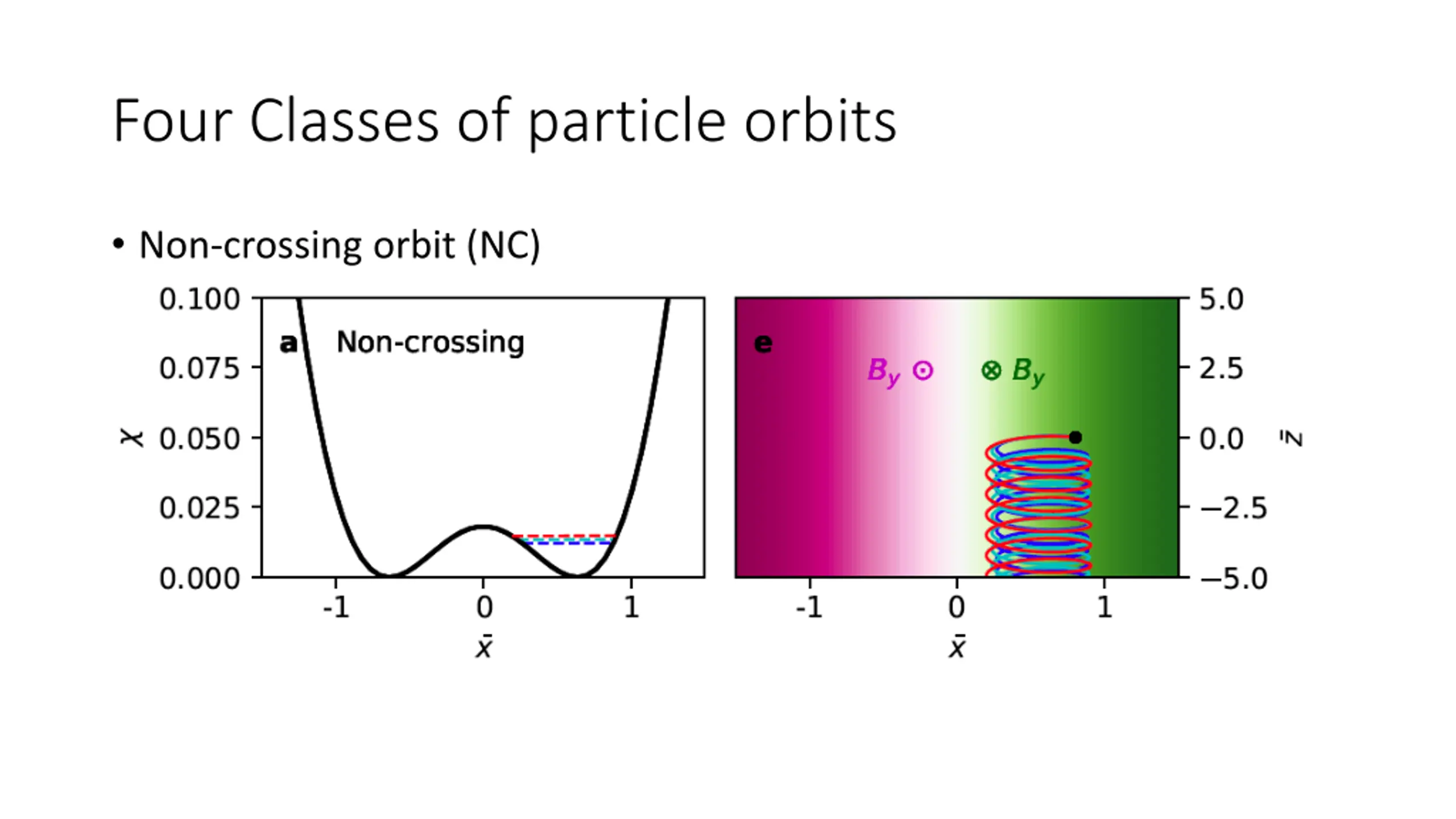 Four Classes of particle orbits

• Non-crossing orbit (NC)

0.100
0.075
0.050
0.025
0.000
$\chi$
a Non-crossing
-1
0
1
$\bar{x}$

e
$B_y \odot$
$\otimes B_y$
5.0
2.5
0.0
−2.5
−5.0
$\bar{z}$
-1
0
1
$\bar{x}$